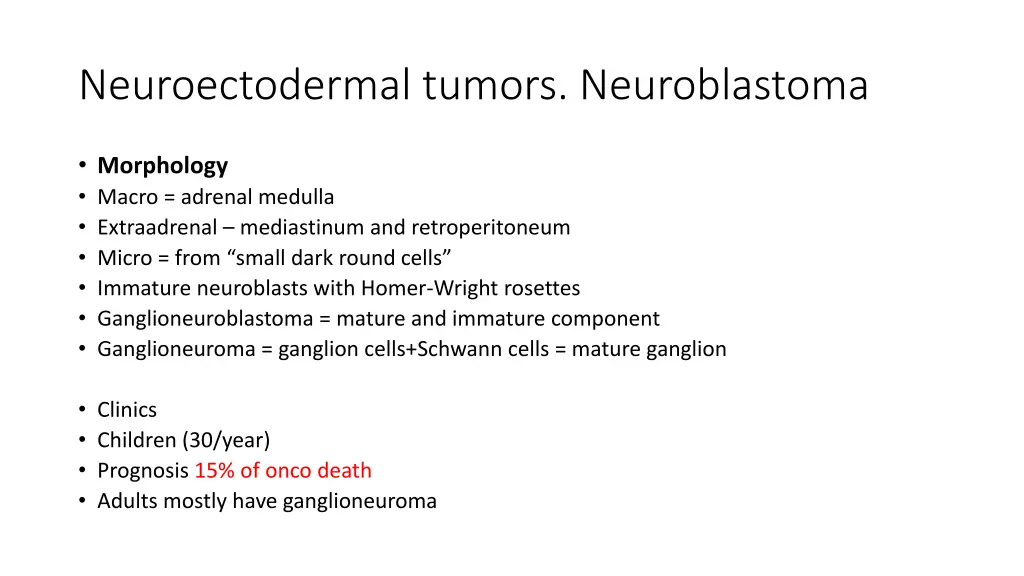 Neuroectodermal tumors. Neuroblastoma

• Morphology
• Macro = adrenal medulla
• Extraadrenal – mediastinum and retroperitoneum
• Micro = from “small dark round cells”
• Immature neuroblasts with Homer-Wright rosettes
• Ganglioneuroblastoma = mature and immature component
• Ganglioneuroma = ganglion cells+Schwann cells = mature ganglion

• Clinics
• Children (30/year)
• Prognosis 15% of onco death
• Adults mostly have ganglioneuroma